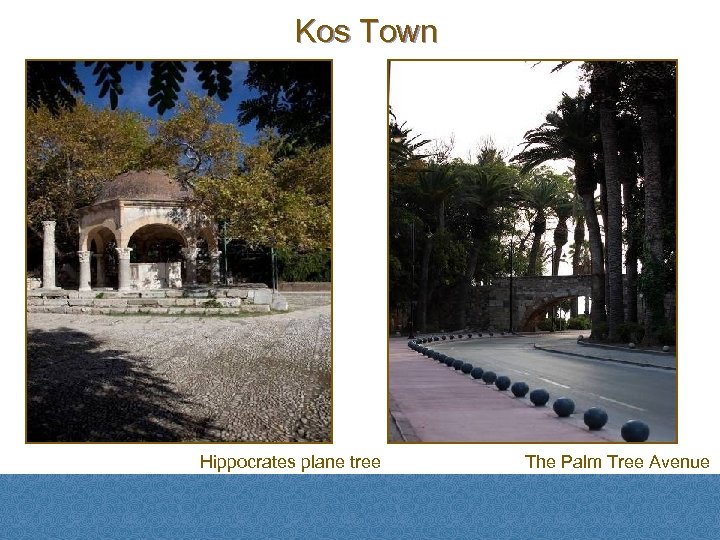 Kos Town

Hippocrates plane tree

The Palm Tree Avenue